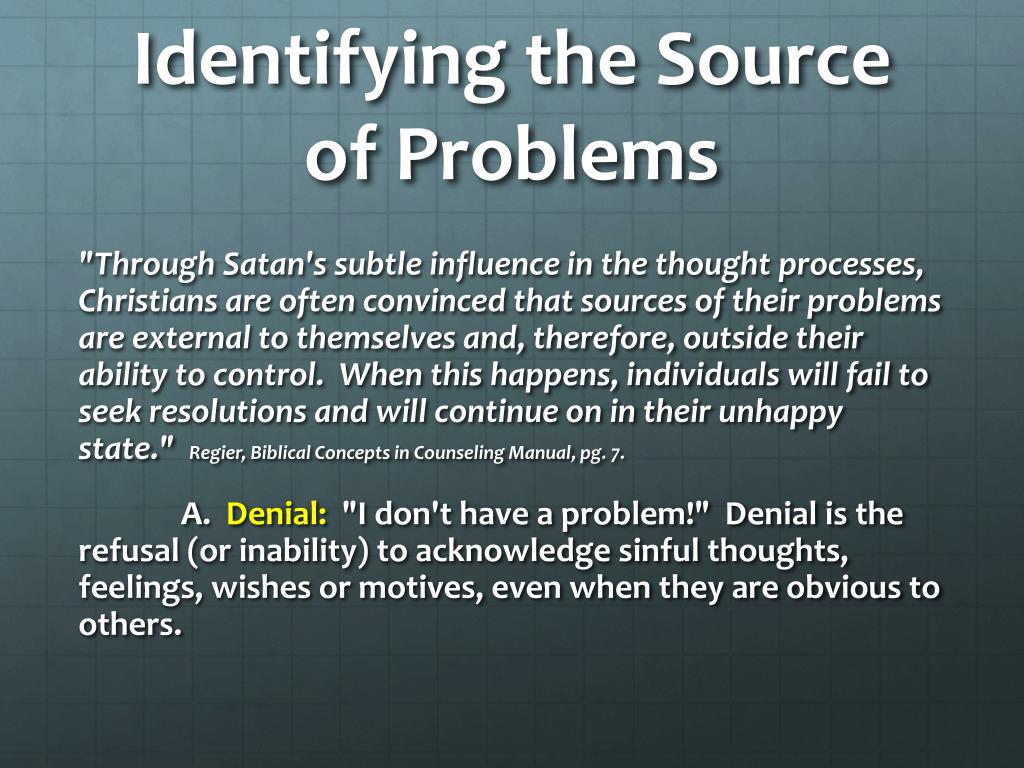 Identifying the Source of Problems

"Through Satan's subtle influence in the thought processes, Christians are often convinced that sources of their problems are external to themselves and, therefore, outside their ability to control. When this happens, individuals will fail to seek resolutions and will continue on in their unhappy state." Regier, Biblical Concepts in Counseling Manual, pg. 7.

A. Denial: "I don't have a problem!" Denial is the refusal (or inability) to acknowledge sinful thoughts, feelings, wishes or motives, even when they are obvious to others.